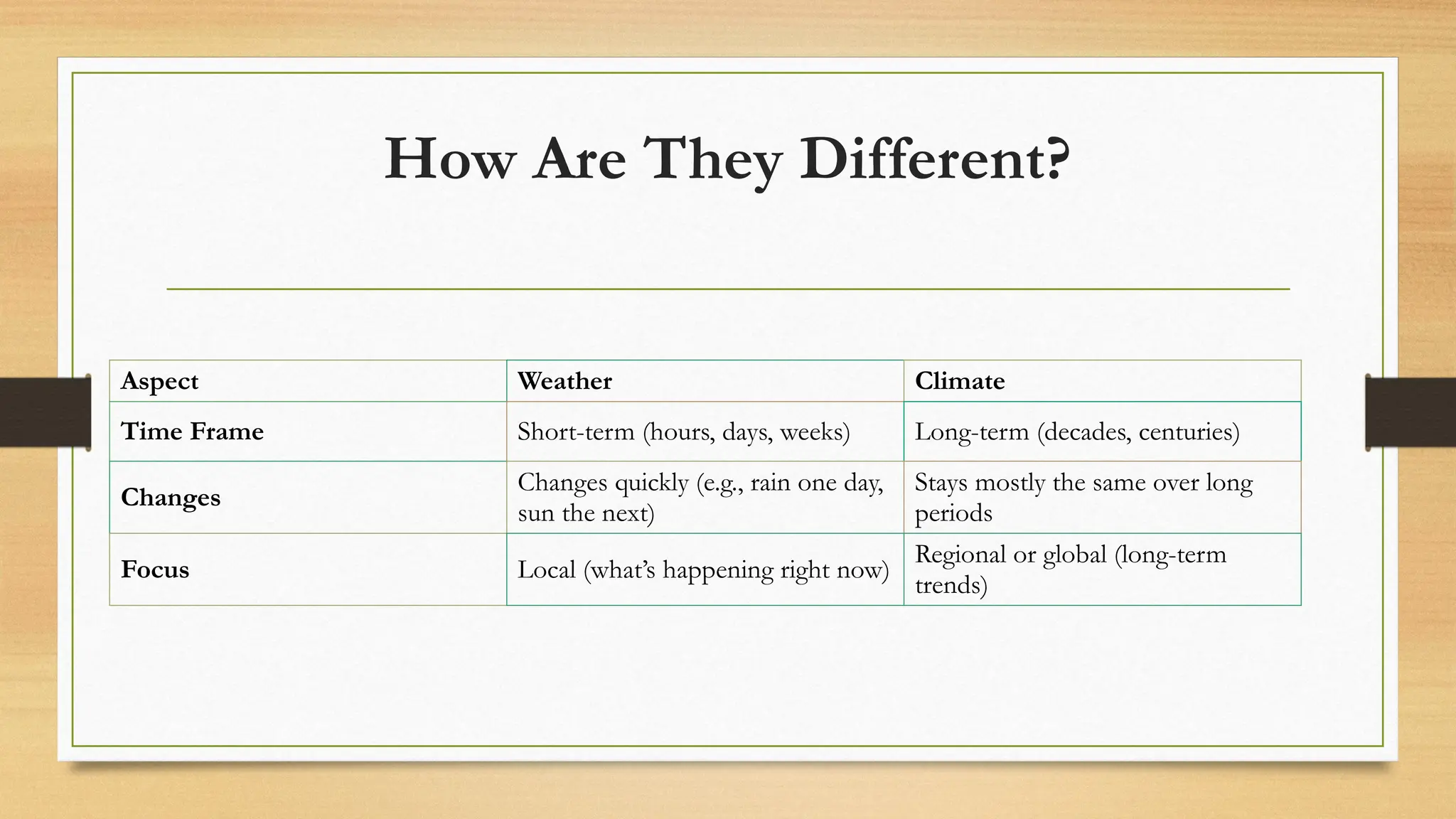 How Are They Different?

| Aspect | Weather | Climate |
|---|---|---|
| Time Frame | Short-term (hours, days, weeks) | Long-term (decades, centuries) |
| Changes | Changes quickly (e.g., rain one day, sun the next) | Stays mostly the same over long periods |
| Focus | Local (what's happening right now) | Regional or global (long-term trends) |